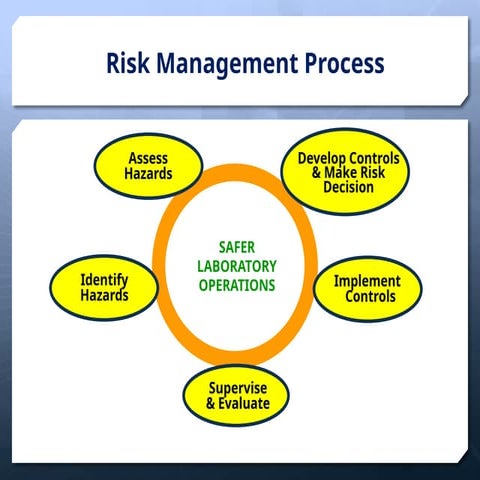 Risk Management Process

Assess Hazards

Develop Controls & Make Risk Decision

SAFER LABORATORY OPERATIONS

Identify Hazards

Implement Controls

Supervise & Evaluate